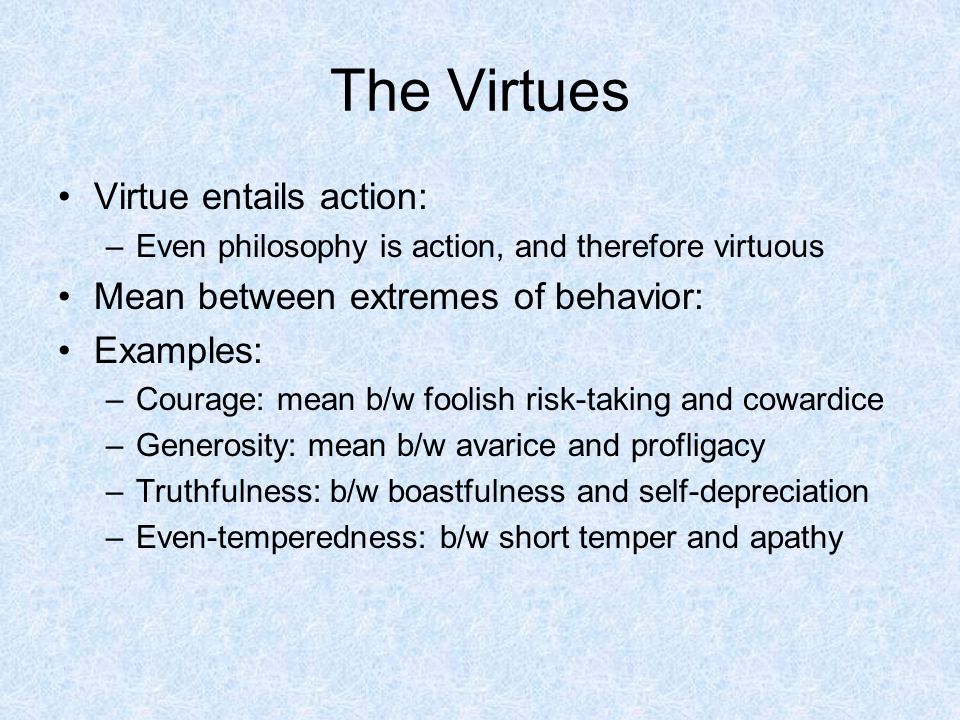 The Virtues

• Virtue entails action:
 – Even philosophy is action, and therefore virtuous
• Mean between extremes of behavior:
• Examples:
 – Courage: mean b/w foolish risk-taking and cowardice
 – Generosity: mean b/w avarice and profligacy
 – Truthfulness: b/w boastfulness and self-depreciation
 – Even-temperedness: b/w short temper and apathy